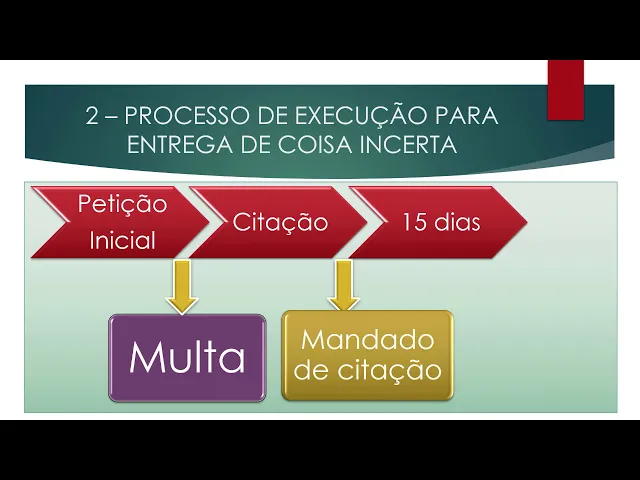 2 – PROCESSO DE EXECUÇÃO PARA ENTREGA DE COISA INCERTA

Petição Inicial

Citação

15 dias

Multa

Mandado de citação